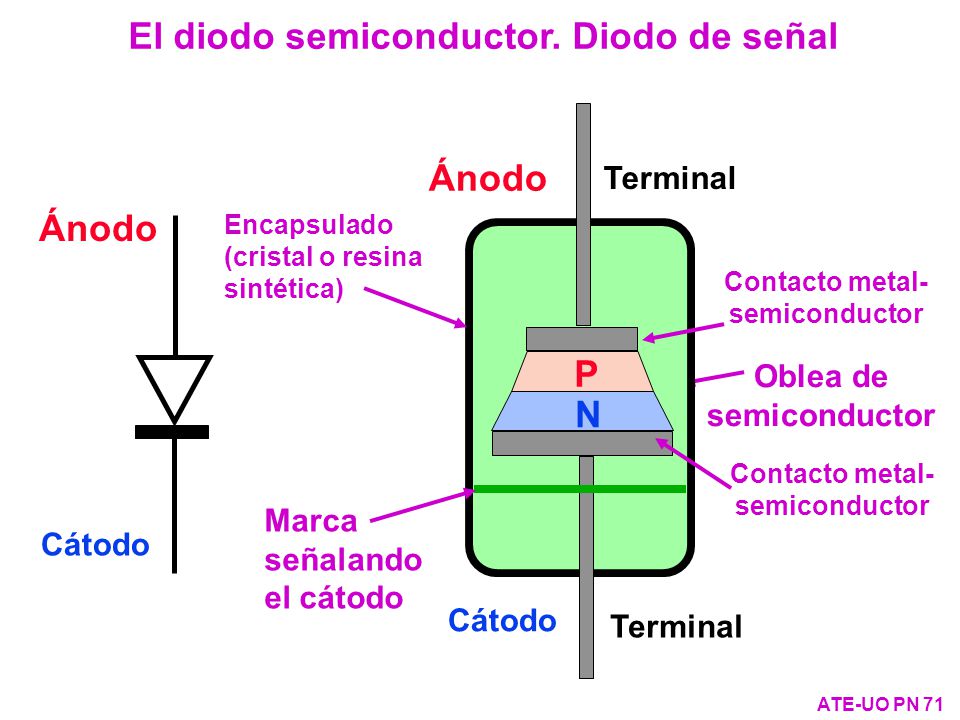 El diodo semiconductor. Diodo de señal

Ánodo

Cátodo

Ánodo

Terminal

Encapsulado (cristal o resina sintética)

Contacto metal-semiconductor

P

N

Oblea de semiconductor

Contacto metal-semiconductor

Marca señalando el cátodo

Cátodo

Terminal

ATE-UO PN 71